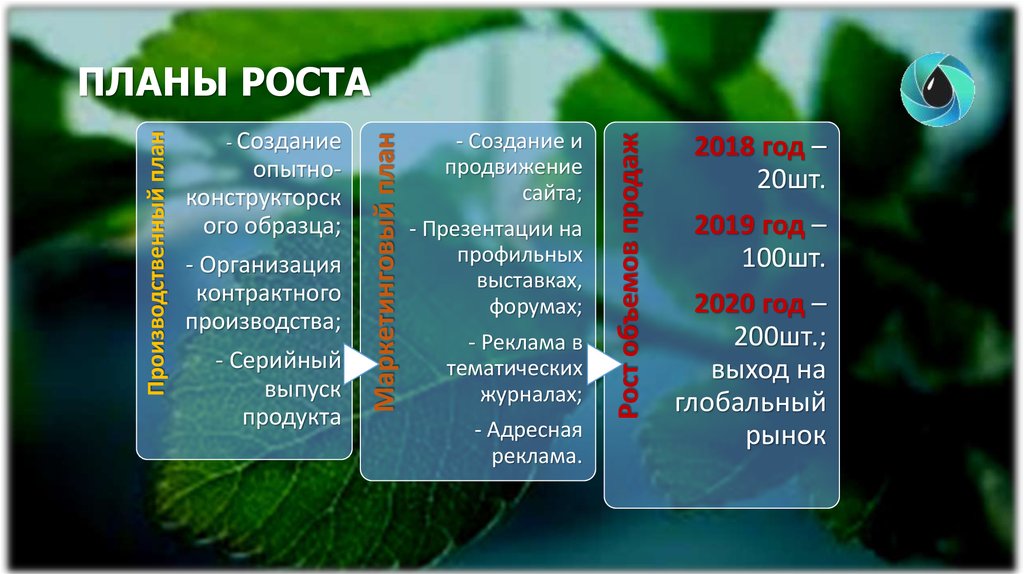 ПЛАНЫ РОСТА

Производственный план

- Создание опытно-конструкторского образца;

- Организация контрактного производства;

- Серийный выпуск продукта

Маркетинговый план

- Создание и продвижение сайта;

- Презентации на профильных выставках, форумах;

- Реклама в тематических журналах;

- Адресная реклама.

Рост объемов продаж

2018 год – 20шт.

2019 год – 100шт.

2020 год – 200шт.; выход на глобальный рынок